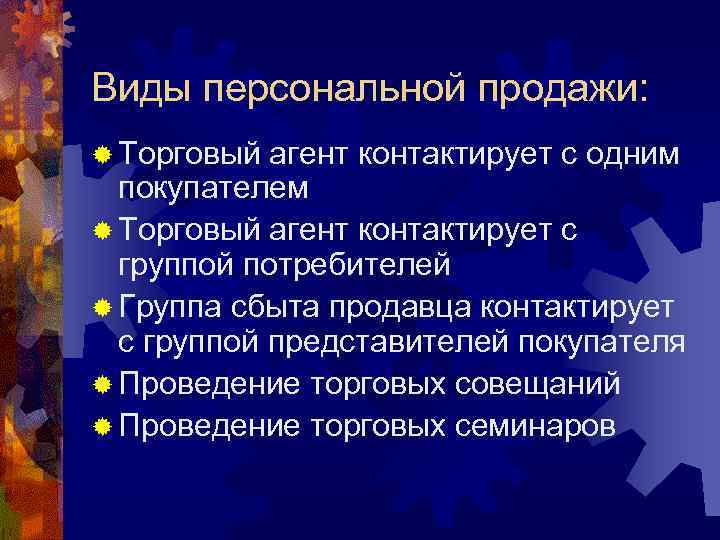 Виды персональной продажи:

Торговый агент контактирует с одним покупателем

Торговый агент контактирует с группой потребителей

Группа сбыта продавца контактирует с группой представителей покупателя

Проведение торговых совещаний

Проведение торговых семинаров